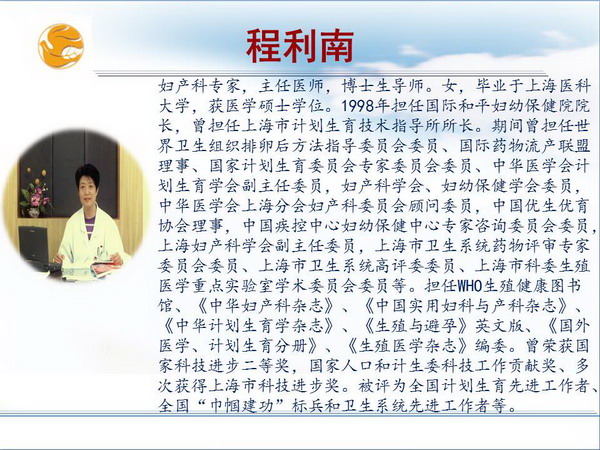 程利南

妇产科专家，主任医师，博士生导师。女，毕业于上海医科大学，获医学硕士学位。1998年担任国际和平妇幼保健院院长，曾担任上海市计划生育技术指导所所长。期间曾担任世界卫生组织排卵后方法指导委员会委员、国际药物流产联盟理事、国家计划生育委员会专家委员会委员、中华医学会计划生育学会副主任委员，妇产科学会、妇幼保健学会委员，中华医学会上海分会妇产科委员会顾问委员，中国优生优育协会理事，中国疾控中心妇幼保健中心专家咨询委员会委员，上海妇产科学会副主任委员，上海市卫生系统药物评审专家委员会委员、上海市卫生系统高评委委员、上海市科委生殖医学重点实验室学术委员会委员等。担任WHO生殖健康图书馆、《中华妇产科杂志》、《中国实用妇科与产科杂志》、《中华计划生育学杂志》、《生殖与避孕》英文版、《国外医学、计划生育分册》、《生殖医学杂志》编委。曾荣获国家科技进步二等奖，国家人口和计生委科技工作贡献奖、多次获得上海市科技进步奖。被评为全国计划生育先进工作者、全国“巾帼建功”标兵和卫生系统先进工作者等。